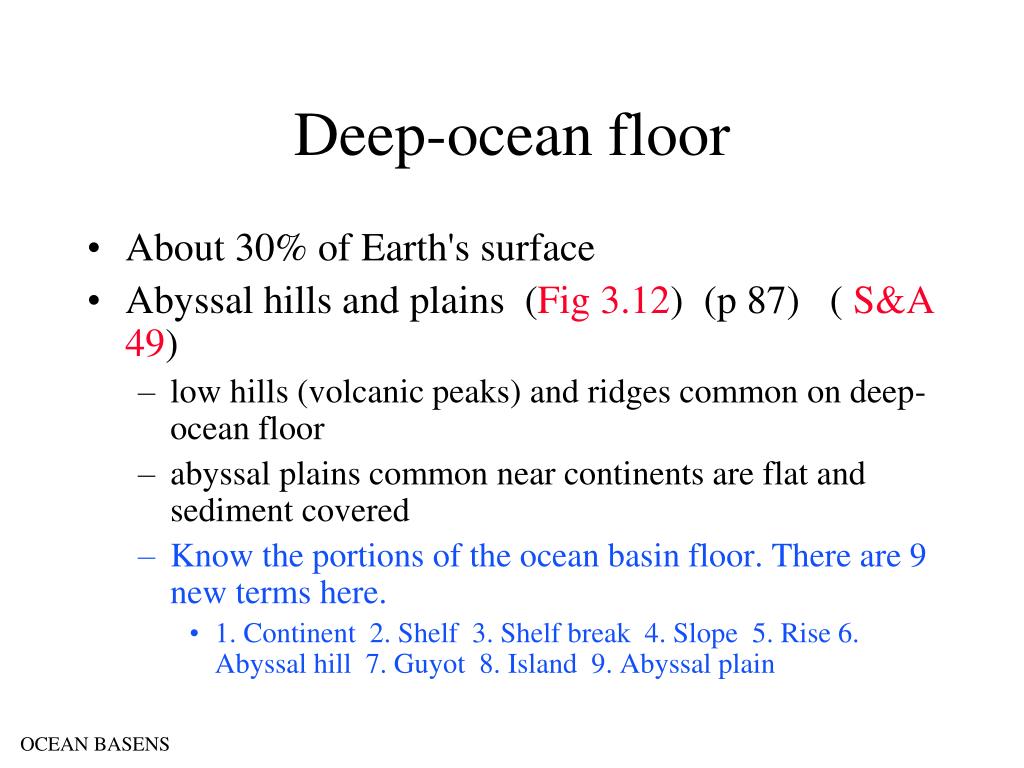 Deep-ocean floor

• About 30% of Earth's surface
• Abyssal hills and plains (Fig 3.12) (p 87) ( S&A 49)
– low hills (volcanic peaks) and ridges common on deep-ocean floor
– abyssal plains common near continents are flat and sediment covered
– Know the portions of the ocean basin floor. There are 9 new terms here.
• 1. Continent 2. Shelf 3. Shelf break 4. Slope 5. Rise 6. Abyssal hill 7. Guyot 8. Island 9. Abyssal plain

OCEAN BASENS